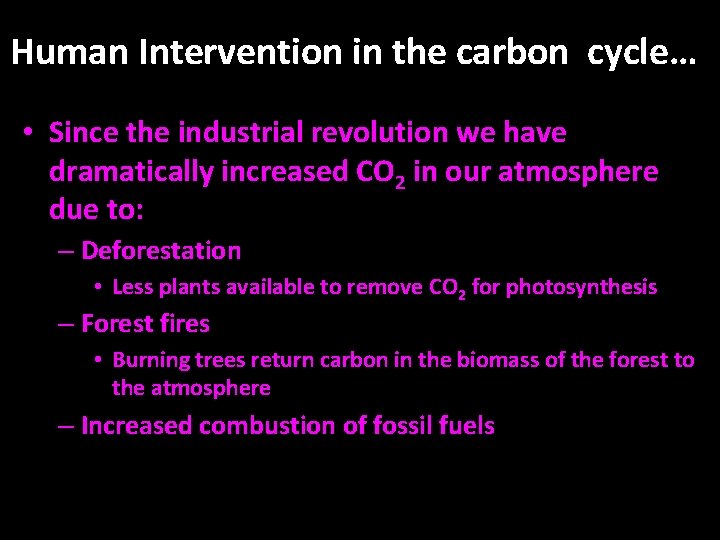 Human Intervention in the carbon cycle…

• Since the industrial revolution we have dramatically increased $CO_2$ in our atmosphere due to:

– Deforestation

• Less plants available to remove $CO_2$ for photosynthesis

– Forest fires

• Burning trees return carbon in the biomass of the forest to the atmosphere

– Increased combustion of fossil fuels